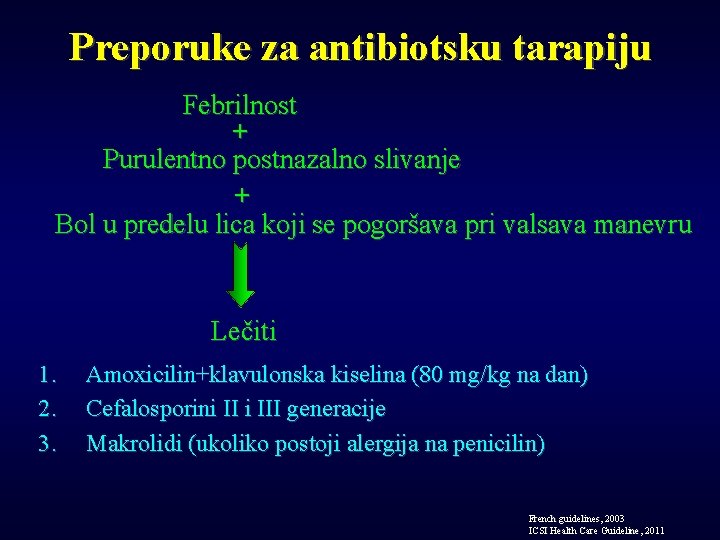 Preporuke za antibiotsku tarapiju

Febrilnost
+
Purulentno postnazalno slivanje
+
Bol u predelu lica koji se pogoršava pri valsava manevru

Lečiti

1. Amoxicilin+klavulonska kiselina (80 mg/kg na dan)
2. Cefalosporini II i III generacije
3. Makrolidi (ukoliko postoji alergija na penicilin)

French guidelines, 2003
ICSI Health Care Guideline, 2011